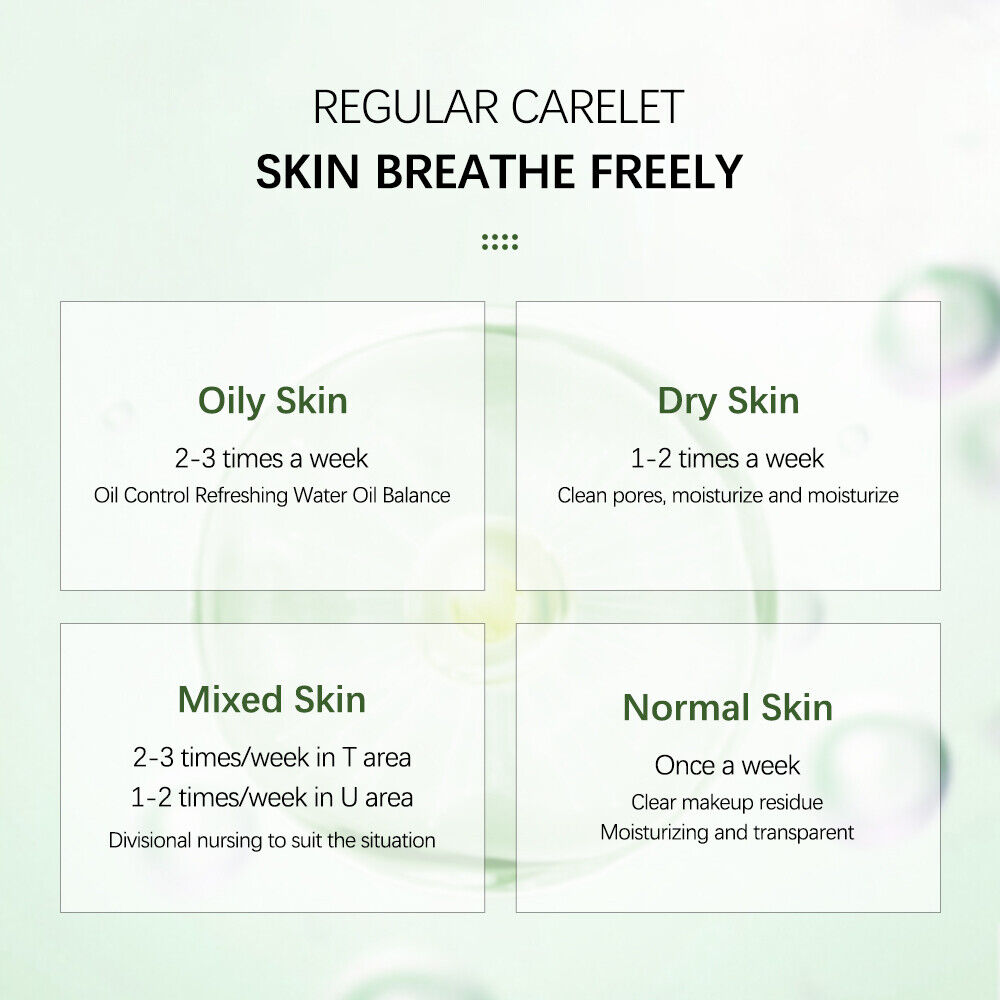 REGULAR CARELET
SKIN BREATHE FREELY

Oily Skin
2-3 times a week
Oil Control Refreshing Water Oil Balance

Dry Skin
1-2 times a week
Clean pores, moisturize and moisturize

Mixed Skin
2-3 times/week in T area
1-2 times/week in U area
Divisional nursing to suit the situation

Normal Skin
Once a week
Clear makeup residue
Moisturizing and transparent